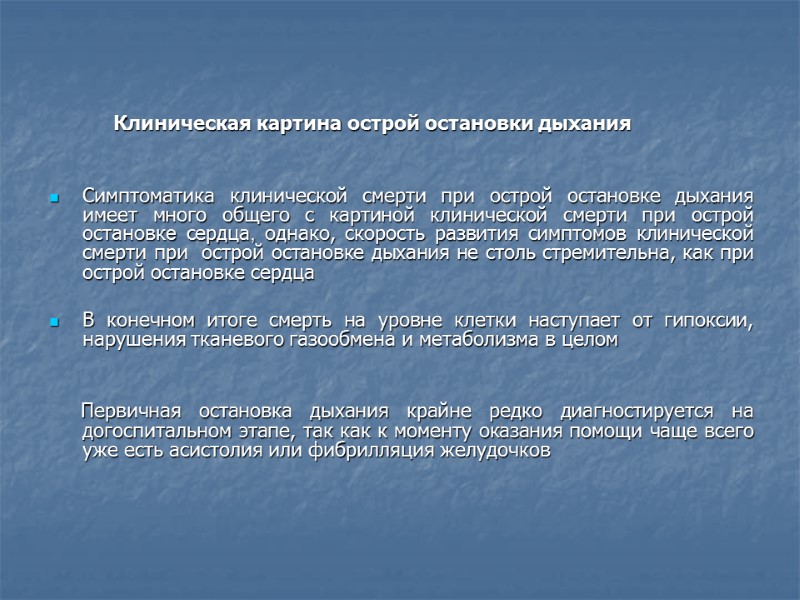 Клиническая картина острой остановки дыхания

Симптоматика клинической смерти при острой остановке дыхания имеет много общего с картиной клинической смерти при острой остановке сердца, однако, скорость развития симптомов клинической смерти при острой остановке дыхания не столь стремительна, как при острой остановке сердца

В конечном итоге смерть на уровне клетки наступает от гипоксии, нарушения тканевого газообмена и метаболизма в целом

Первичная остановка дыхания крайне редко диагностируется на догоспитальном этапе, так как к моменту оказания помощи чаще всего уже есть асистолия или фибрилляция желудочков